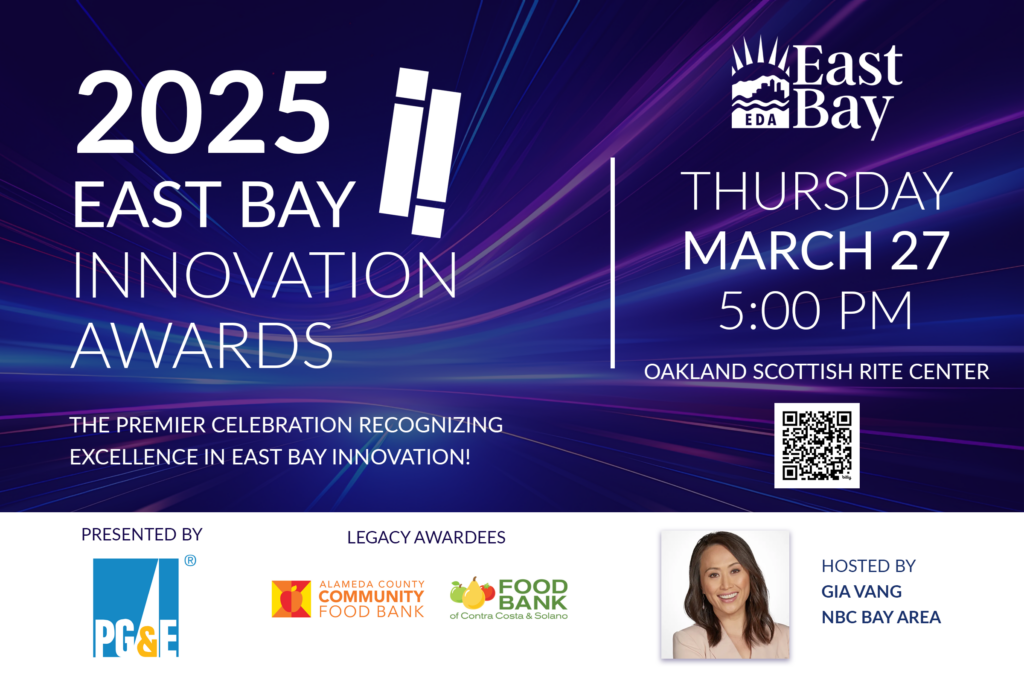 2025
EAST BAY
INNOVATION
AWARDS

THE PREMIER CELEBRATION RECOGNIZING EXCELLENCE IN EAST BAY INNOVATION!

EDA East Bay

THURSDAY
MARCH 27
5:00 PM

OAKLAND SCOTTISH RITE CENTER

PRESENTED BY

PG&E ®

LEGACY AWARDEES

ALAMEDA COUNTY COMMUNITY FOOD BANK

FOOD BANK of Contra Costa & Solano

HOSTED BY
GIA VANG
NBC BAY AREA